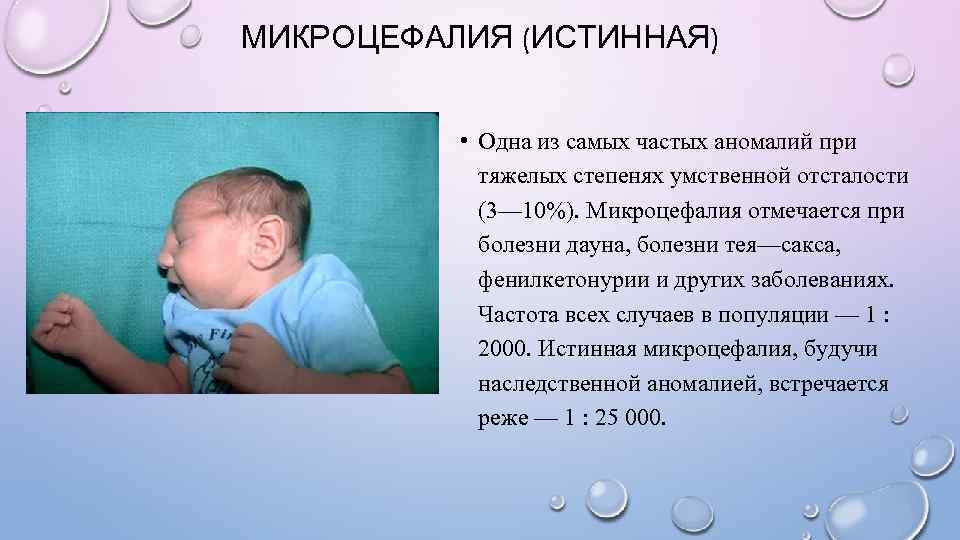 МИКРОЦЕФАЛИЯ (ИСТИННАЯ)

• Одна из самых частых аномалий при тяжелых степенях умственной отсталости (3—10%). Микроцефалия отмечается при болезни дауна, болезни тея—сакса, фенилкетонурии и других заболеваниях. Частота всех случаев в популяции — 1 : 2000. Истинная микроцефалия, будучи наследственной аномалией, встречается реже — 1 : 25 000.